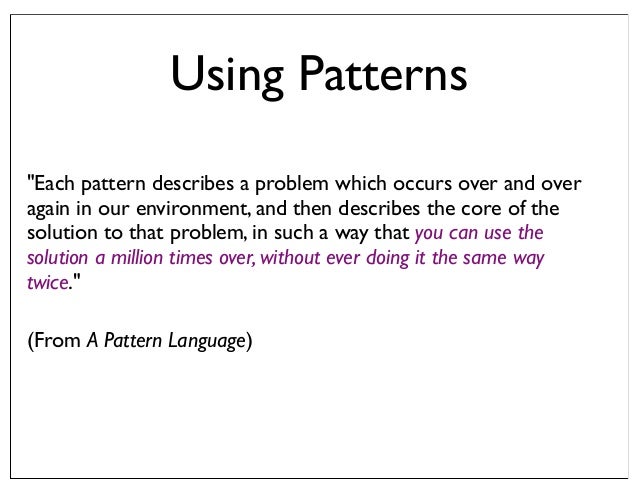 Using Patterns

"Each pattern describes a problem which occurs over and over again in our environment, and then describes the core of the solution to that problem, in such a way that you can use the solution a million times over, without ever doing it the same way twice."

(From A Pattern Language)